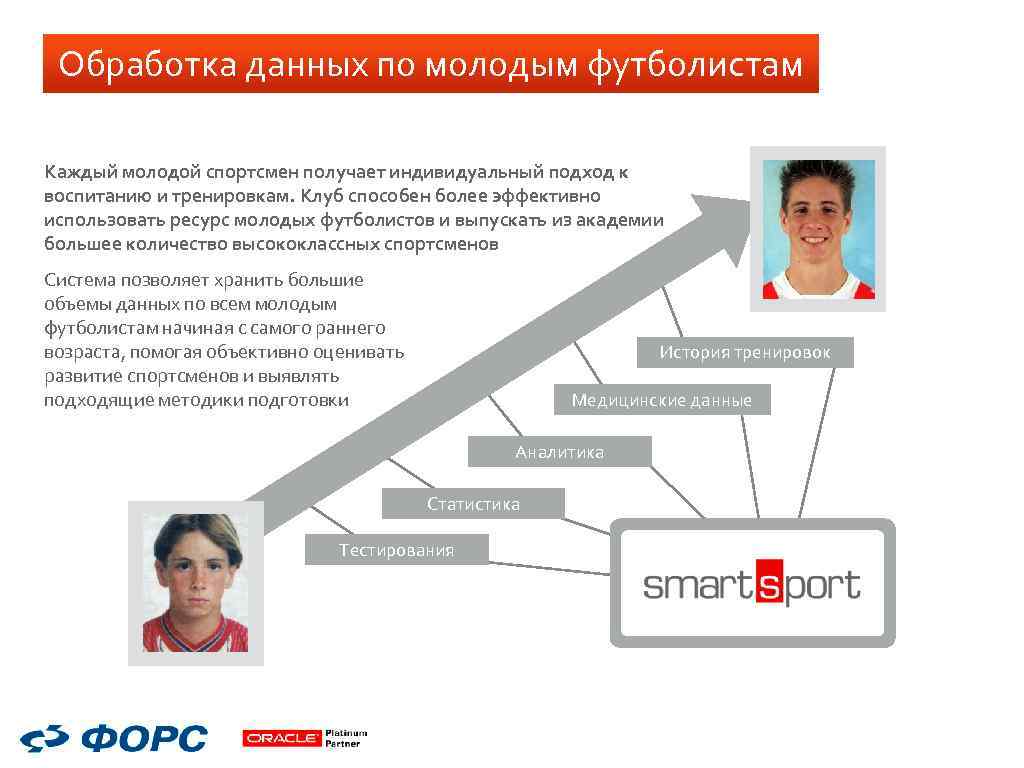 Обработка данных по молодым футболистам

Каждый молодой спортсмен получает индивидуальный подход к воспитанию и тренировкам. Клуб способен более эффективно использовать ресурс молодых футболистов и выпускать из академии большее количество высококлассных спортсменов

Система позволяет хранить большие объемы данных по всем молодым футболистам начиная с самого раннего возраста, помогая объективно оценивать развитие спортсменов и выявлять подходящие методики подготовки

История тренировок

Медицинские данные

Аналитика

Статистика

Тестирования

smartsport

ФОРС

ORACLE Platinum Partner